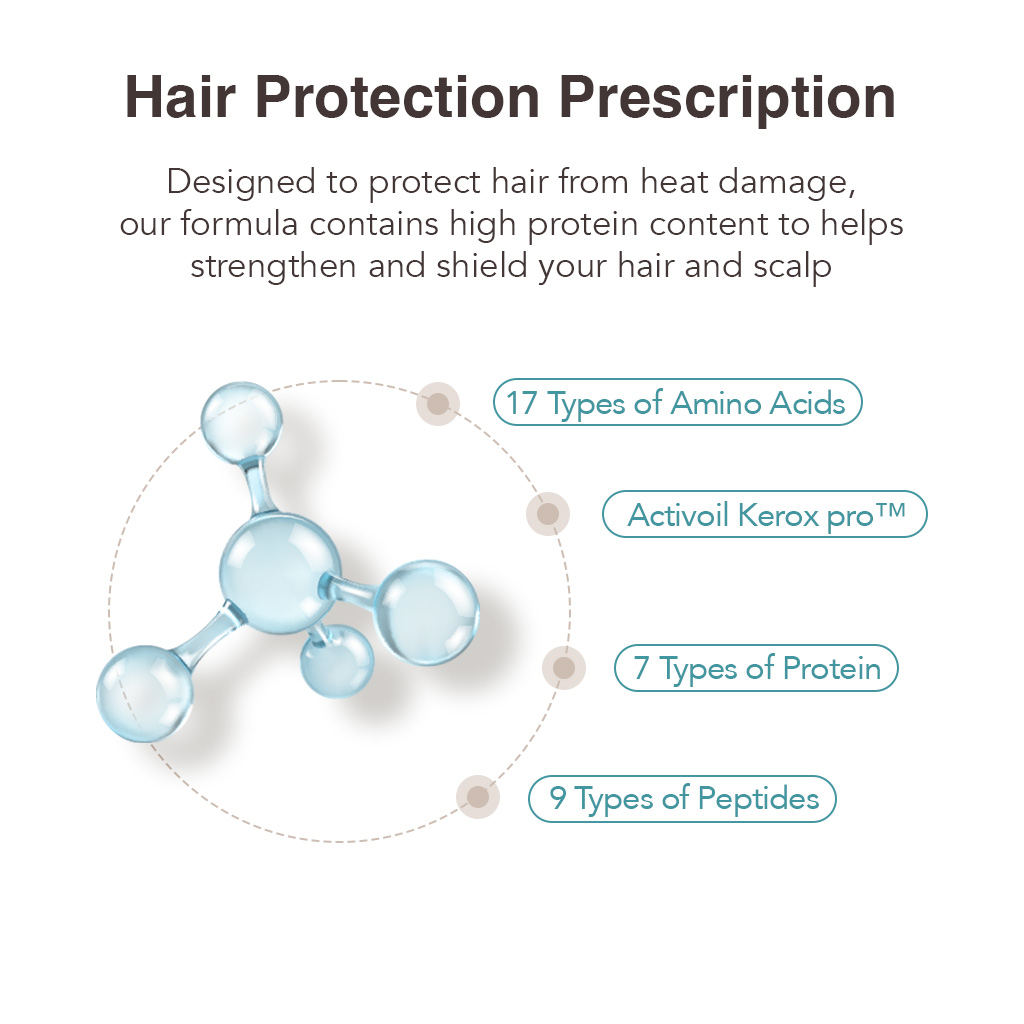 Hair Protection Prescription

Designed to protect hair from heat damage, our formula contains high protein content to helps strengthen and shield your hair and scalp

17 Types of Amino Acids

Activoil Kerox pro™

7 Types of Protein

9 Types of Peptides